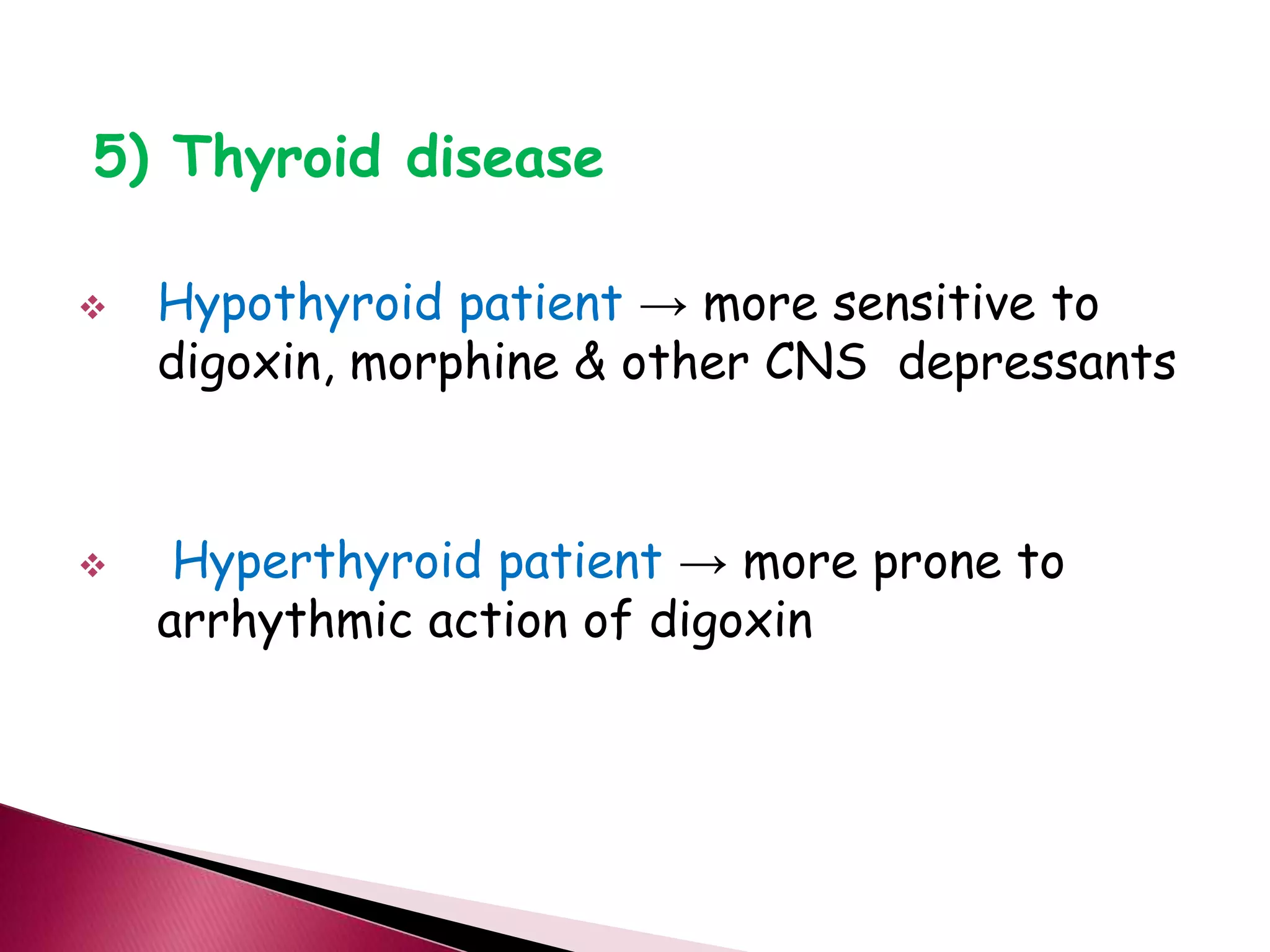 5) Thyroid disease

❖ Hypothyroid patient → more sensitive to digoxin, morphine & other CNS depressants

❖ Hyperthyroid patient → more prone to arrhythmic action of digoxin